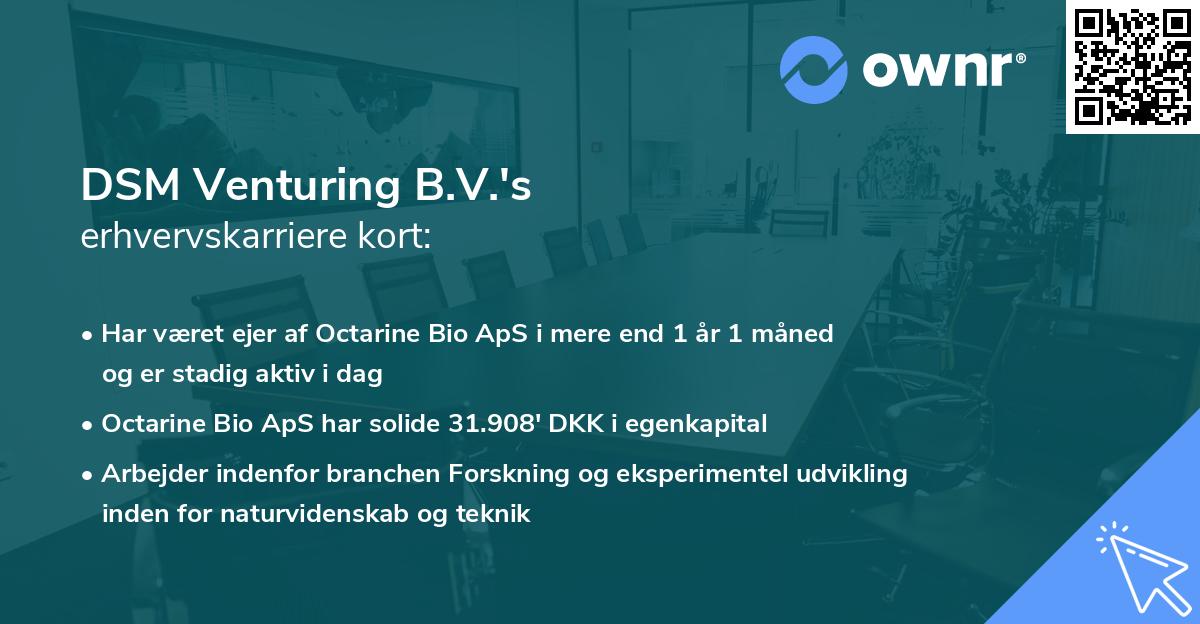 ownr®

DSM Venturing B.V.'s
erhvervskarriere kort:

• Har været ejer af Octarine Bio ApS i mere end 1 år 1 måned og er stadig aktiv i dag
• Octarine Bio ApS har solide 31.908' DKK i egenkapital
• Arbejder indenfor branchen Forskning og eksperimentel udvikling inden for naturvidenskab og teknik